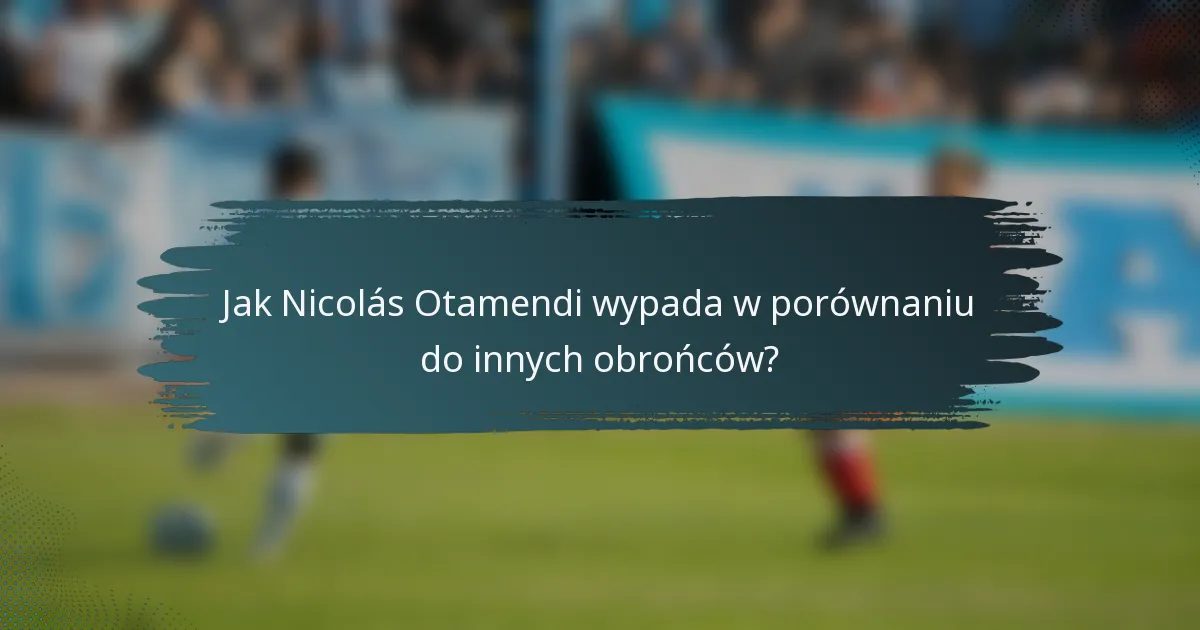 Jak Nicolás Otamendi wypada w porównaniu do innych obrońców?